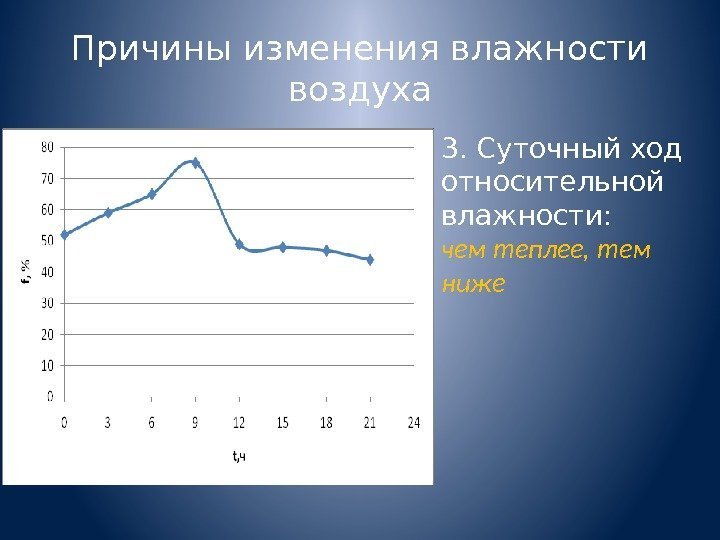 Причины изменения влажности воздуха

80
70
60
50
40
30
20
10
0

f, %

0 3 6 9 12 15 18 21 24

t,ч

3. Суточный ход относительной влажности:
чем теплее, тем ниже